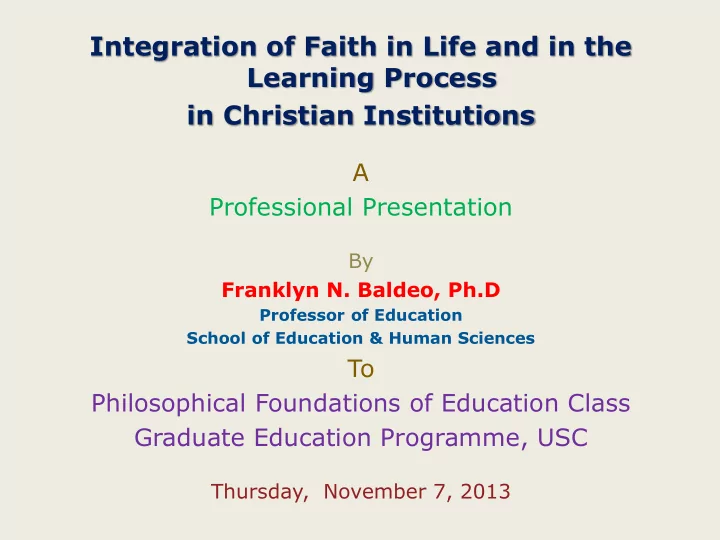 Integration of Faith in Life and in the Learning Process
in Christian Institutions

A
Professional Presentation

By
Franklyn N. Baldeo, Ph.D
Professor of Education
School of Education & Human Sciences

To
Philosophical Foundations of Education Class
Graduate Education Programme, USC

Thursday, November 7, 2013